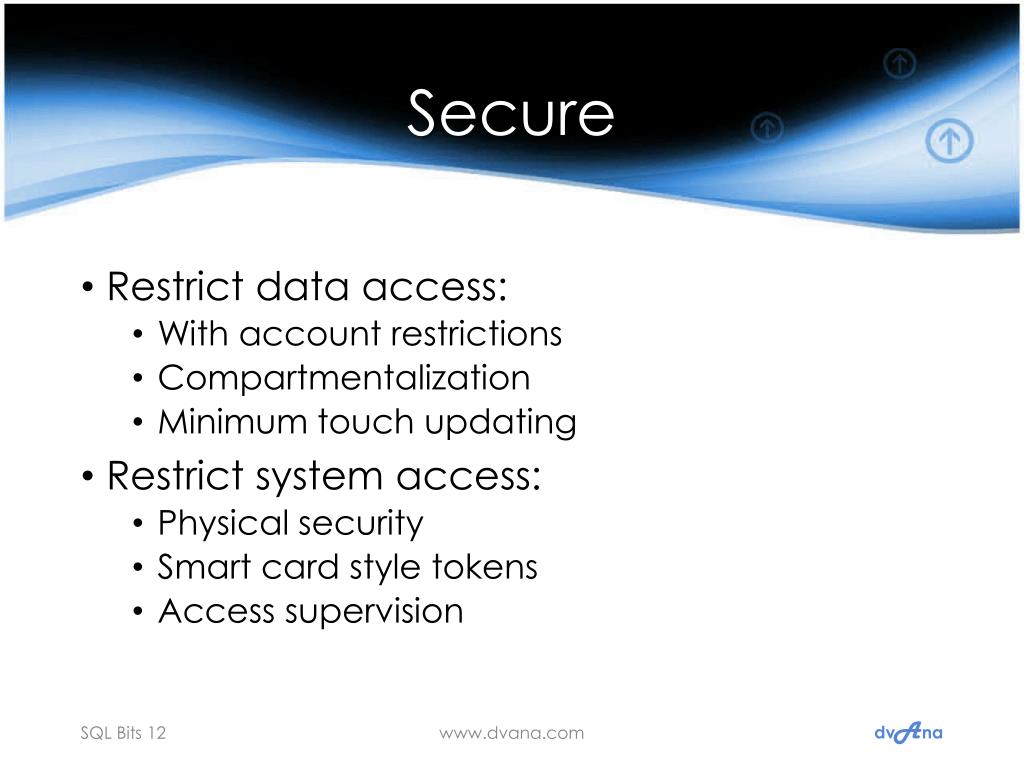 Secure

• Restrict data access:
  • With account restrictions
  • Compartmentalization
  • Minimum touch updating
• Restrict system access:
  • Physical security
  • Smart card style tokens
  • Access supervision

SQL Bits 12

www.dvana.com

dvAna